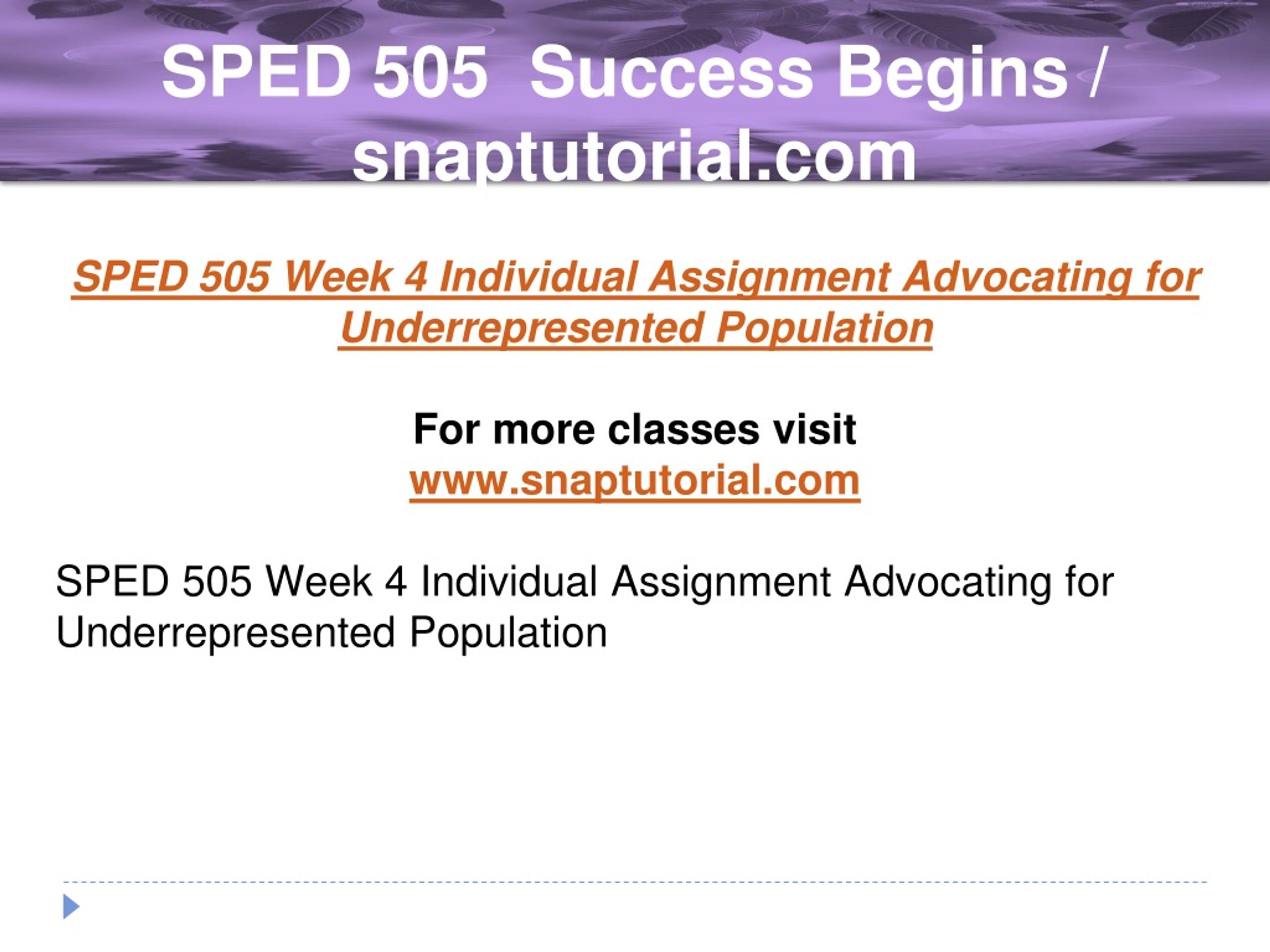 SPED 505 Success Begins / snaptutorial.com

SPED 505 Week 4 Individual Assignment Advocating for Underrepresented Population

For more classes visit
www.snaptutorial.com

SPED 505 Week 4 Individual Assignment Advocating for Underrepresented Population